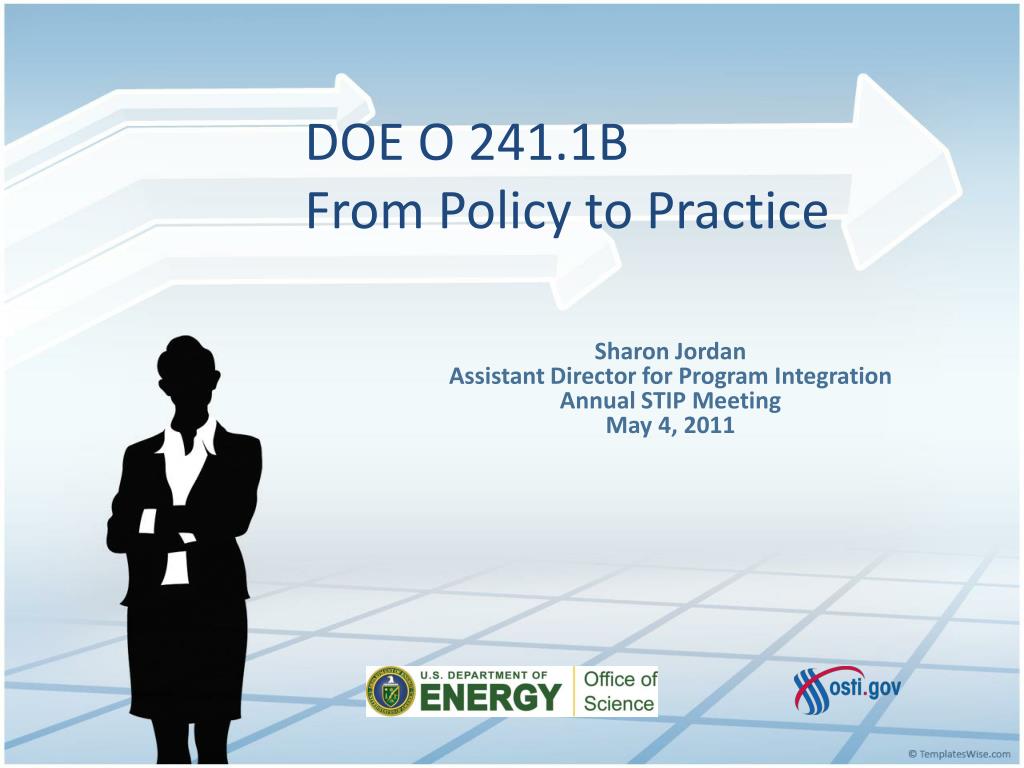 DOE O 241.1B
From Policy to Practice

Sharon Jordan
Assistant Director for Program Integration
Annual STIP Meeting
May 4, 2011

U.S. DEPARTMENT OF ENERGY Office of Science

osti.gov

© TemplatesWise.com